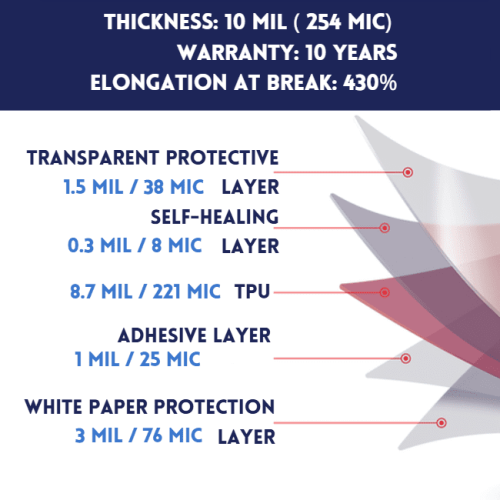 THICKNESS: 10 MIL ( 254 MIC)
WARRANTY: 10 YEARS
ELONGATION AT BREAK: 430%

TRANSPARENT PROTECTIVE
1.5 MIL / 38 MIC LAYER

SELF-HEALING
0.3 MIL / 8 MIC LAYER

8.7 MIL / 221 MIC TPU

ADHESIVE LAYER
1 MIL / 25 MIC

WHITE PAPER PROTECTION
3 MIL / 76 MIC LAYER